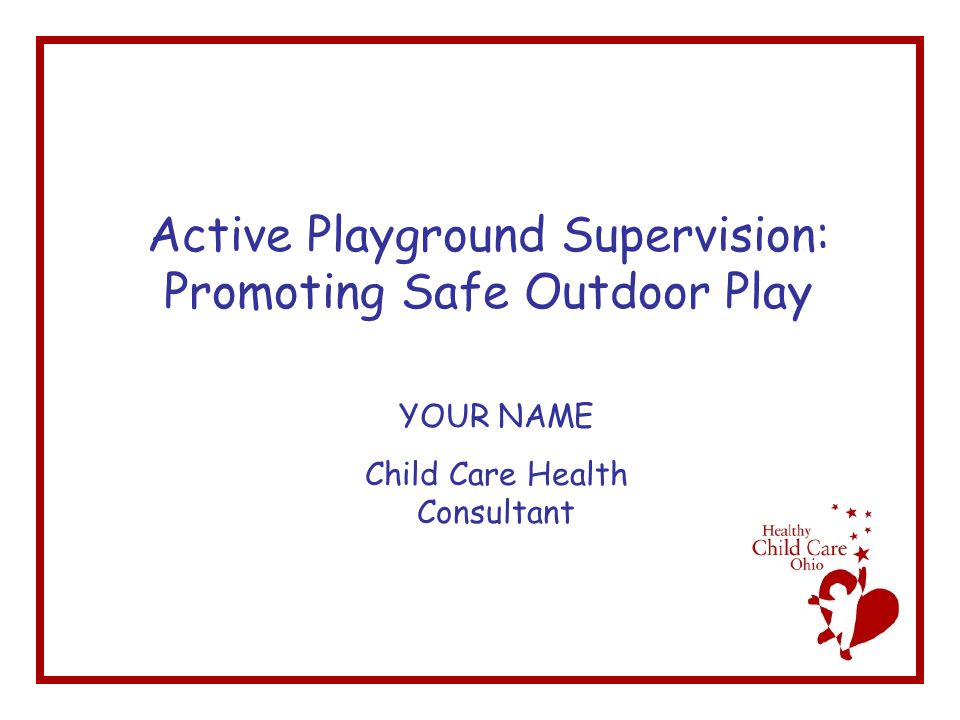 Active Playground Supervision: Promoting Safe Outdoor Play

YOUR NAME

Child Care Health Consultant

Healthy
Child Care
Ohio